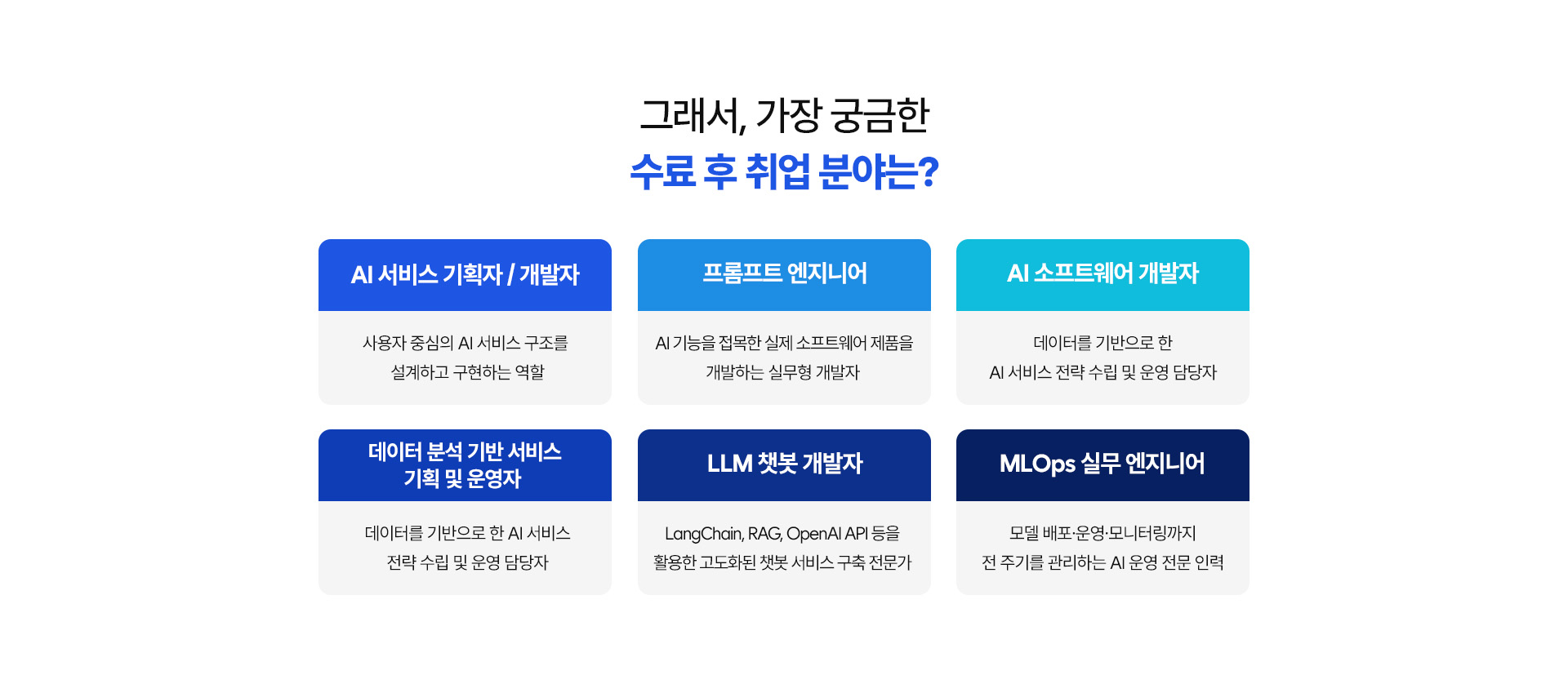 그래서, 가장 궁금한
수료 후 취업 분야는?

AI 서비스 기획자 / 개발자

사용자 중심의 AI 서비스 구조를 설계하고 구현하는 역할

프롬프트 엔지니어

AI 기능을 접목한 실제 소프트웨어 제품을 개발하는 실무형 개발자

AI 소프트웨어 개발자

데이터를 기반으로 한 AI 서비스 전략 수립 및 운영 담당자

데이터 분석 기반 서비스 기획 및 운영자

데이터를 기반으로 한 AI 서비스 전략 수립 및 운영 담당자

LLM 챗봇 개발자

LangChain, RAG, OpenAI API 등을 활용한 고도화된 챗봇 서비스 구축 전문가

MLOps 실무 엔지니어

모델 배포·운영·모니터링까지 전 주기를 관리하는 AI 운영 전문 인력